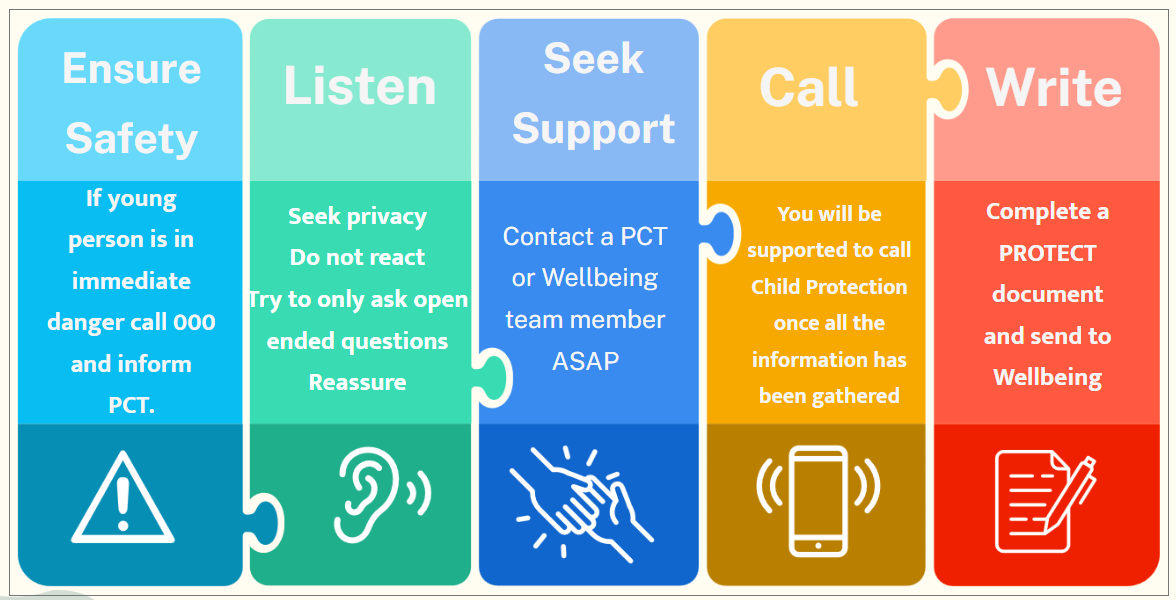 Ensure Safety

If young person is in immediate danger call 000 and inform PCT.

Listen

Seek privacy
Do not react
Try to only ask open ended questions
Reassure

Seek Support

Contact a PCT or Wellbeing team member ASAP

Call

You will be supported to call Child Protection once all the information has been gathered

Write

Complete a PROTECT document and send to Wellbeing